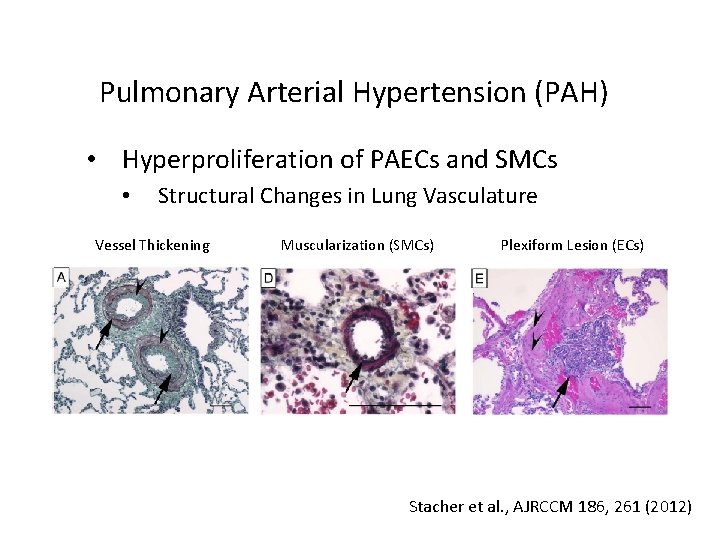 Pulmonary Arterial Hypertension (PAH)

• Hyperproliferation of PAECs and SMCs
 • Structural Changes in Lung Vasculature

Vessel Thickening

Muscularization (SMCs)

Plexiform Lesion (ECs)

A

D

E

Stacher et al., AJRCCM 186, 261 (2012)